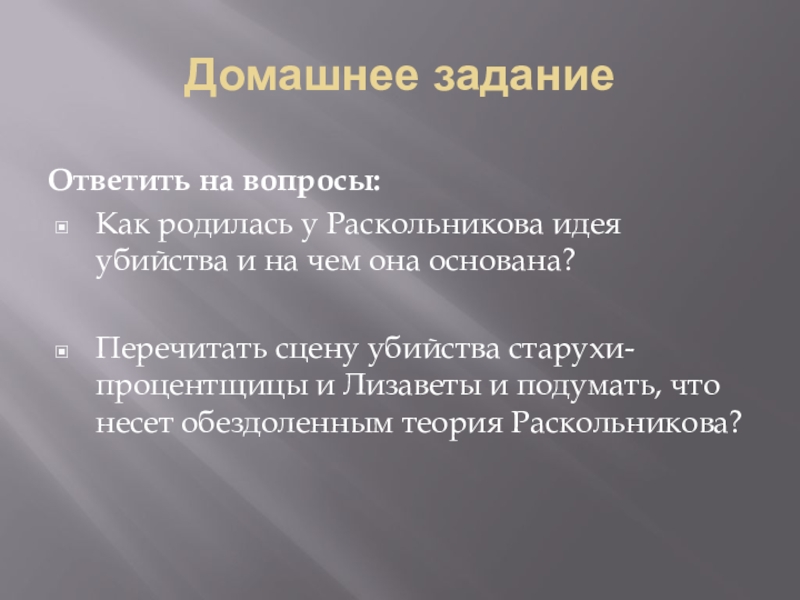 Домашнее задание

Ответить на вопросы:

Как родилась у Раскольникова идея убийства и на чем она основана?

Перечитать сцену убийства старухи-процентщицы и Лизаветы и подумать, что несет обездоленным теория Раскольникова?